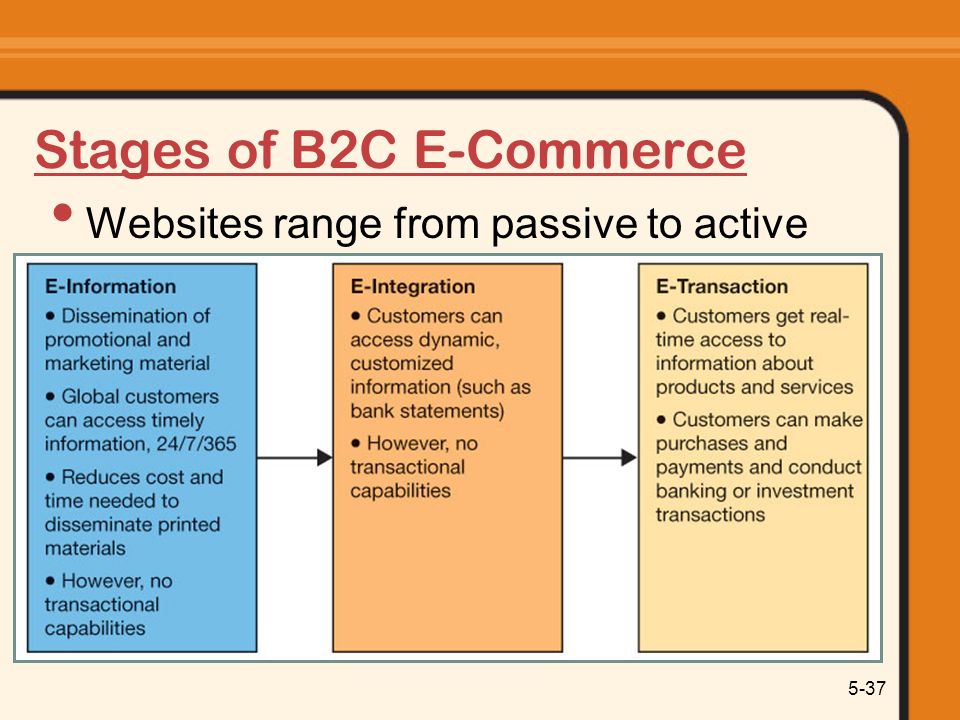 Stages of B2C E-Commerce

• Websites range from passive to active

E-Information
• Dissemination of promotional and marketing material
• Global customers can access timely information, 24/7/365
• Reduces cost and time needed to disseminate printed materials
• However, no transactional capabilities

E-Integration
• Customers can access dynamic, customized information (such as bank statements)
• However, no transactional capabilities

E-Transaction
• Customers get real-time access to information about products and services
• Customers can make purchases and payments and conduct banking or investment transactions

5-37